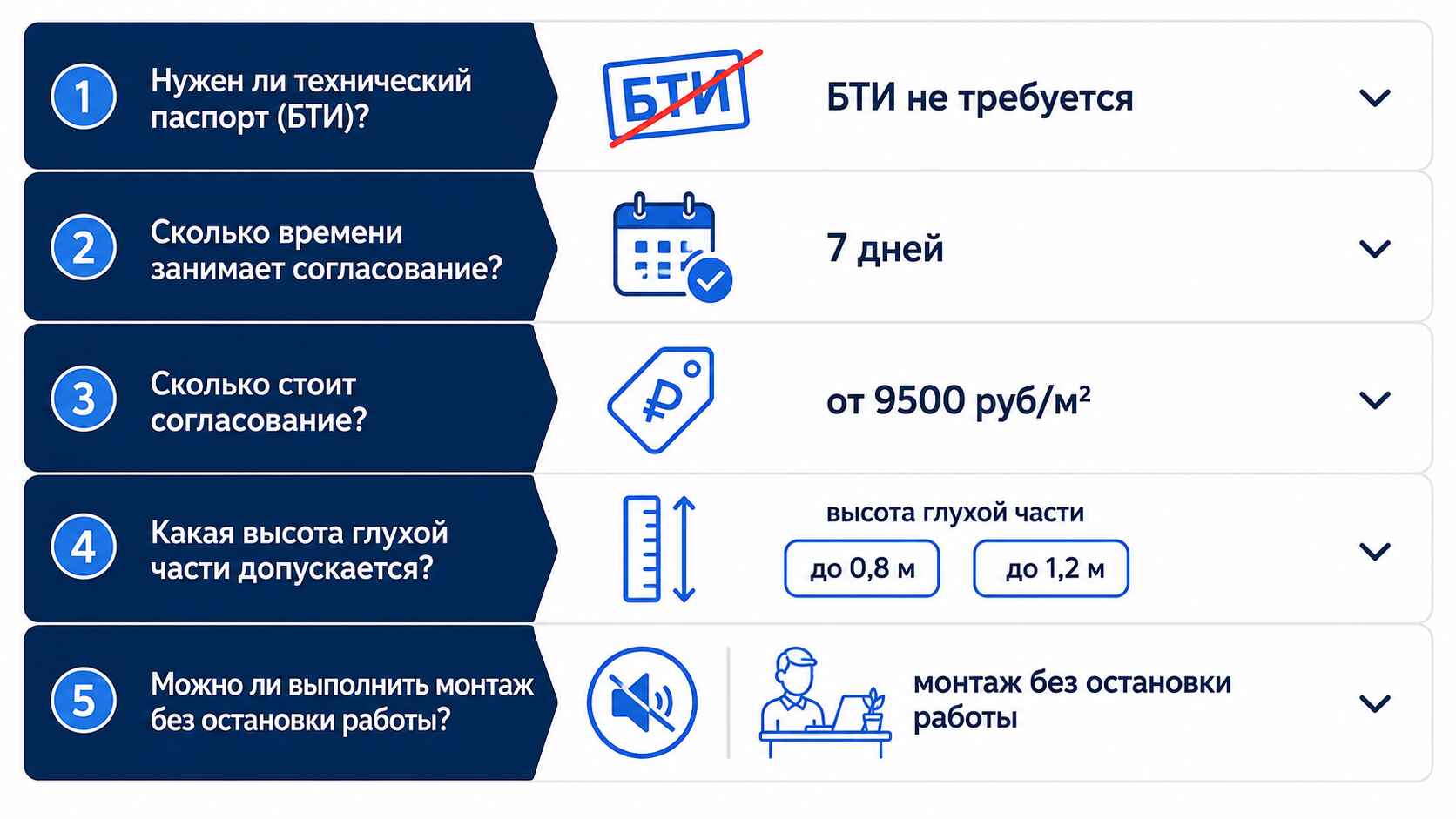 1 Нужен ли технический паспорт (БТИ)?

БТИ

БТИ не требуется

2 Сколько времени занимает согласование?

7 дней

3 Сколько стоит согласование?

₽

от 9500 руб/м²

4 Какая высота глухой части допускается?

высота глухой части

до 0,8 м

до 1,2 м

5 Можно ли выполнить монтаж без остановки работы?

монтаж без остановки работы